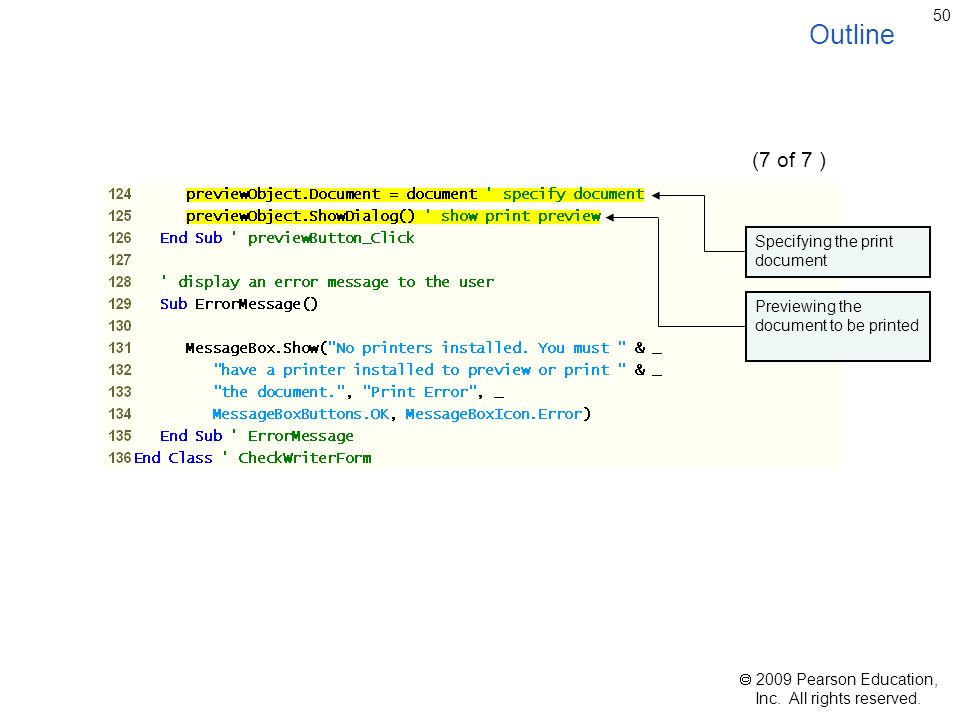 50

Outline

(7 of 7 )

124 previewObject.Document = document ' specify document
125 previewObject.ShowDialog() ' show print preview
126 End Sub ' previewButton_Click
127
128 ' display an error message to the user
129 Sub ErrorMessage()
130
131 MessageBox.Show("No printers installed. You must " & _
132 "have a printer installed to preview or print " & _
133 "the document.", "Print Error", _
134 MessageBoxButtons.OK, MessageBoxIcon.Error)
135 End Sub ' ErrorMessage
136 End Class ' CheckWriterForm

Specifying the print document

Previewing the document to be printed

© 2009 Pearson Education, Inc. All rights reserved.